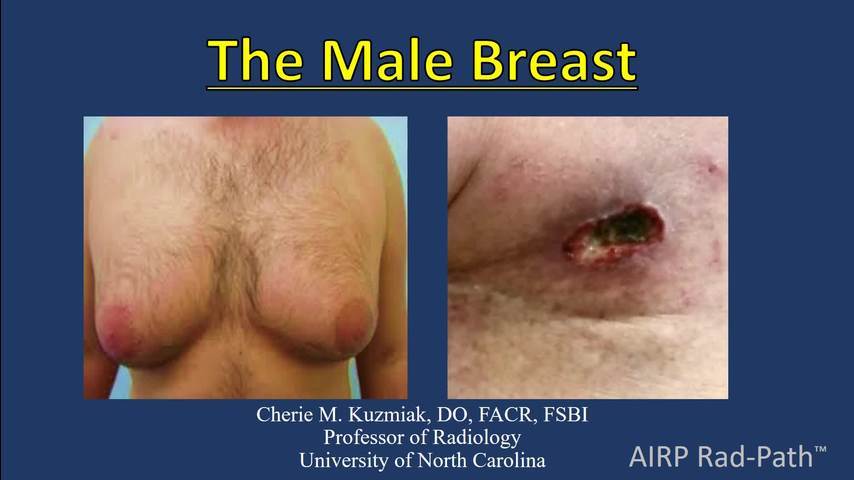 The Male Breast

Cherie M. Kuzmiak, DO, FACR, FSBI
Professor of Radiology
University of North Carolina

AIRP Rad-Path™